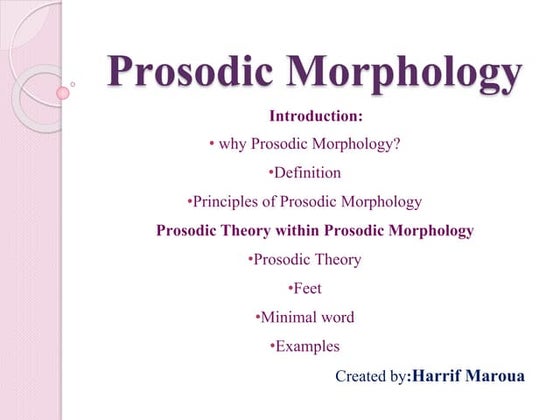 Prosodic Morphology

Introduction:

• why Prosodic Morphology?

•Definition

•Principles of Prosodic Morphology

Prosodic Theory within Prosodic Morphology

•Prosodic Theory

•Feet

•Minimal word

•Examples

Created by:Harrif Maroua